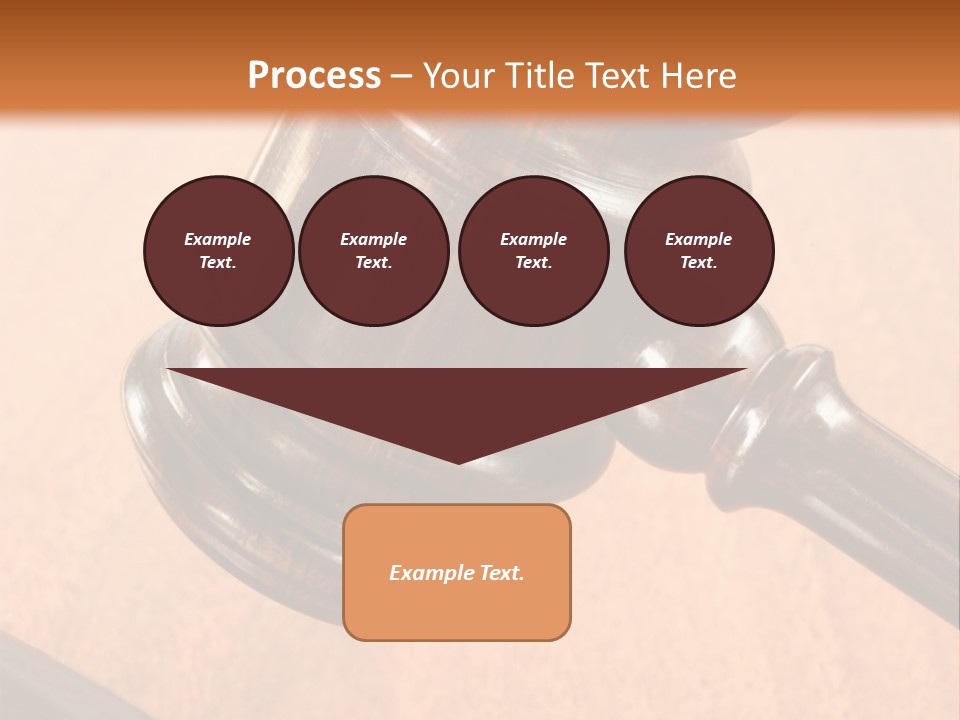 Process – Your Title Text Here

Example Text.

Example Text.

Example Text.

Example Text.

Example Text.